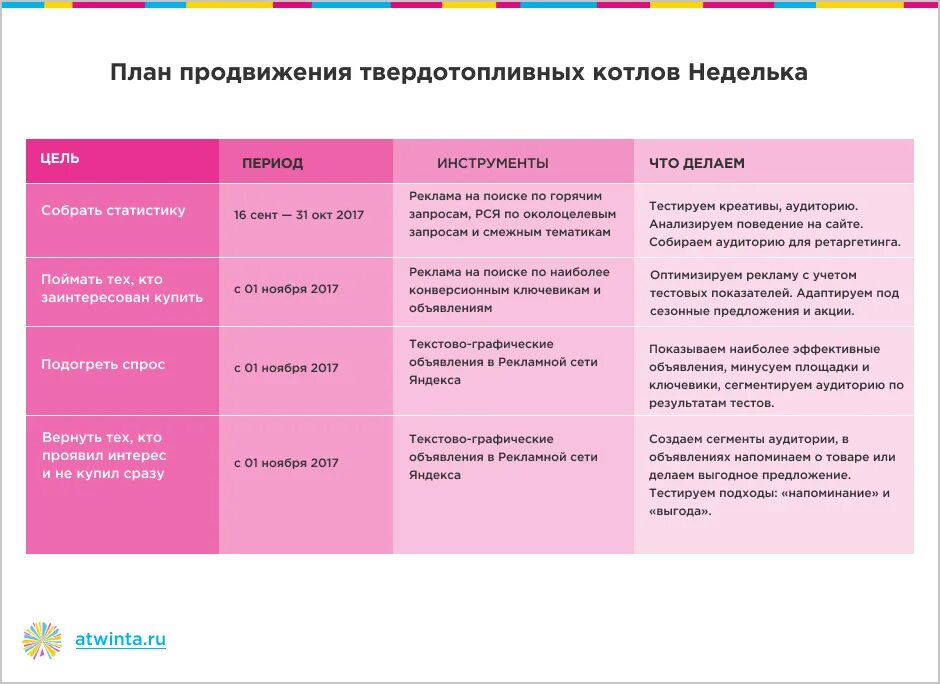 План продвижения твердотопливных котлов Неделька

| ЦЕЛЬ | ПЕРИОД | ИНСТРУМЕНТЫ | ЧТО ДЕЛАЕМ |
|---|---|---|---|
| Собрать статистику | 16 сент — 31 окт 2017 | Реклама на поиске по горячим запросам, РСЯ по околоцелевым запросам и смежным тематикам | Тестируем креативы, аудиторию. Анализируем поведение на сайте. Собираем аудиторию для ретаргетинга. |
| Поймать тех, кто заинтересован купить | с 01 ноября 2017 | Реклама на поиске по наиболее конверсионным ключевикам и объявлениям | Оптимизируем рекламу с учетом тестовых показателей. Адаптируем под сезонные предложения и акции. |
| Подогреть спрос | с 01 ноября 2017 | Текстово-графические объявления в Рекламной сети Яндекса | Показываем наиболее эффективные объявления, минусуем площадки и ключевики, сегментируем аудиторию по результатам тестов. |
| Вернуть тех, кто проявил интерес и не купил сразу | с 01 ноября 2017 | Текстово-графические объявления в Рекламной сети Яндекса | Создаем сегменты аудитории, в объявлениях напоминаем о товаре или делаем выгодное предложение. Тестируем подходы: «напоминание» и «выгода». |

atwinta.ru